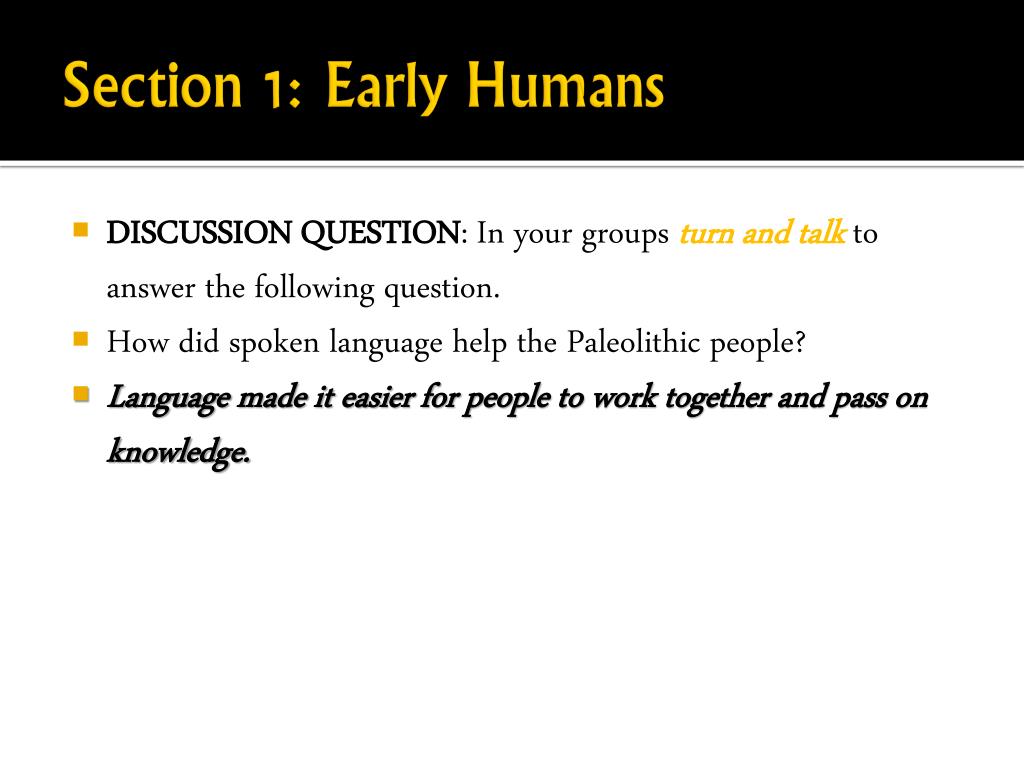 Section 1: Early Humans

DISCUSSION QUESTION: In your groups turn and talk to answer the following question.

How did spoken language help the Paleolithic people?

Language made it easier for people to work together and pass on knowledge.